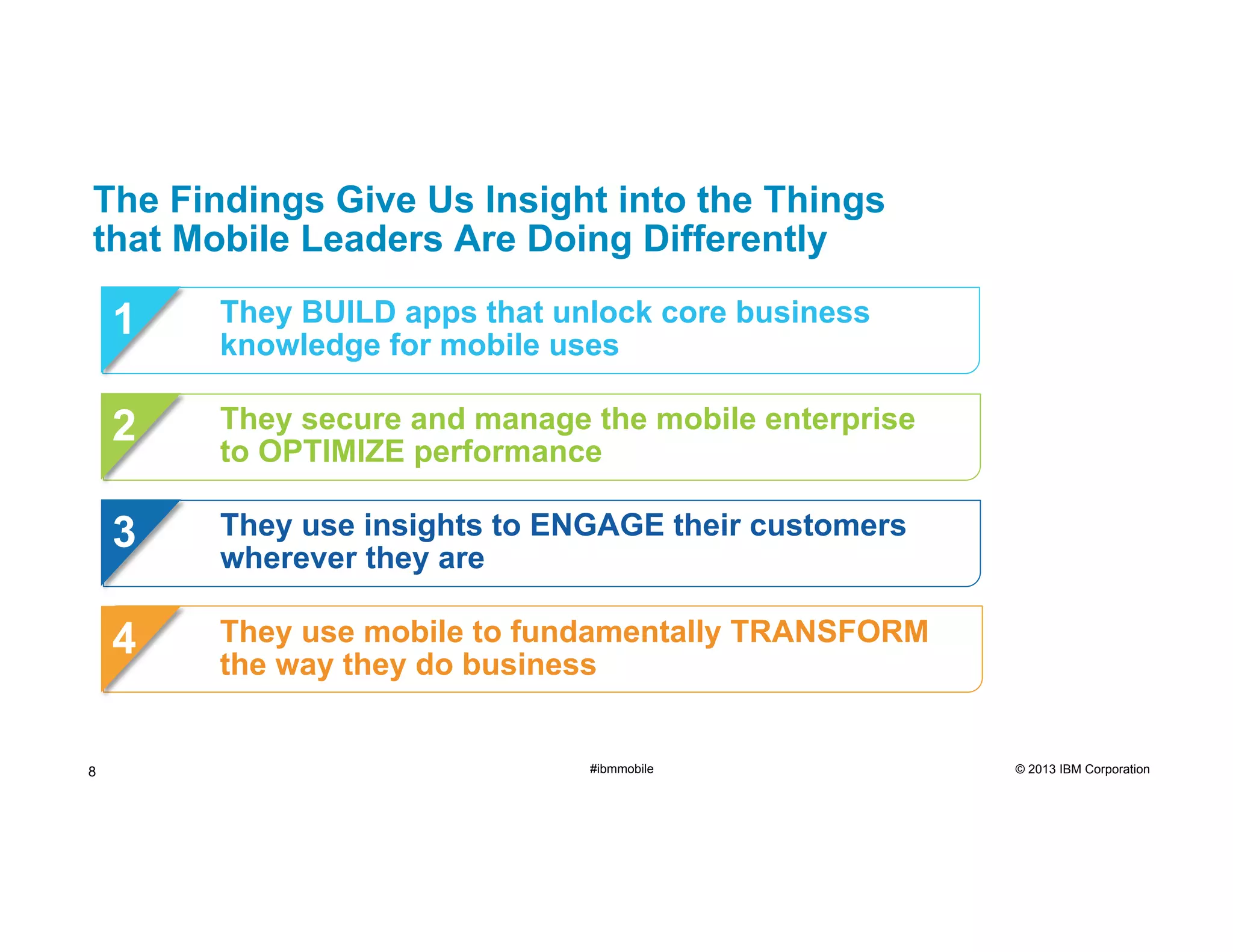 The Findings Give Us Insight into the Things that Mobile Leaders Are Doing Differently

1 They BUILD apps that unlock core business knowledge for mobile uses

2 They secure and manage the mobile enterprise to OPTIMIZE performance

3 They use insights to ENGAGE their customers wherever they are

4 They use mobile to fundamentally TRANSFORM the way they do business

8

#ibmmobile

© 2013 IBM Corporation